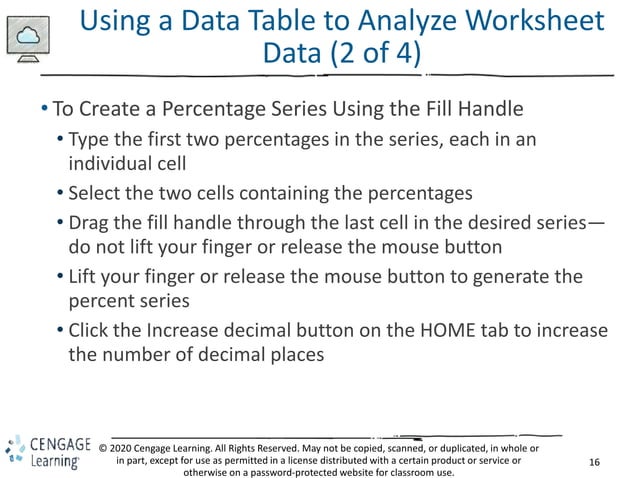 Using a Data Table to Analyze Worksheet Data (2 of 4)

• To Create a Percentage Series Using the Fill Handle

• Type the first two percentages in the series, each in an individual cell

• Select the two cells containing the percentages

• Drag the fill handle through the last cell in the desired series—do not lift your finger or release the mouse button

• Lift your finger or release the mouse button to generate the percent series

• Click the Increase decimal button on the HOME tab to increase the number of decimal places

CENGAGE Learning

© 2020 Cengage Learning. All Rights Reserved. May not be copied, scanned, or duplicated, in whole or in part, except for use as permitted in a license distributed with a certain product or service or otherwise on a password-protected website for classroom use.

16